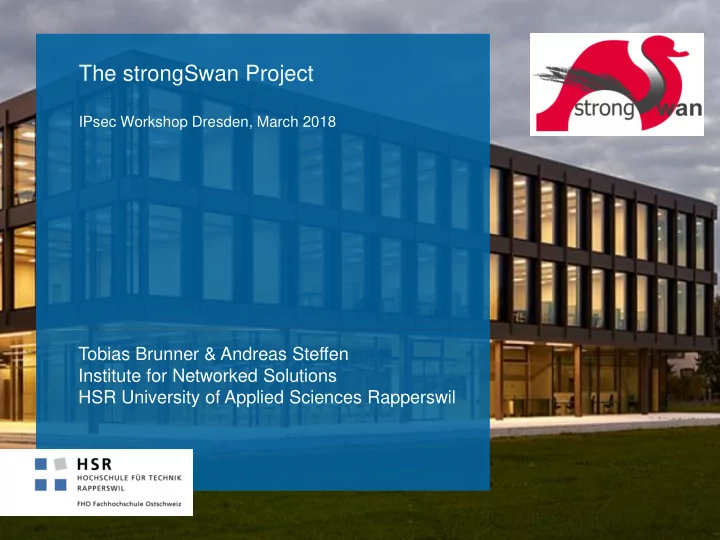 The strongSwan Project

IPsec Workshop Dresden, March 2018

strongSwan

Tobias Brunner & Andreas Steffen
Institute for Networked Solutions
HSR University of Applied Sciences Rapperswil

HSR
HOCHSCHULE FÜR TECHNIK
RAPPERSWIL

FHO Fachhochschule Ostschweiz